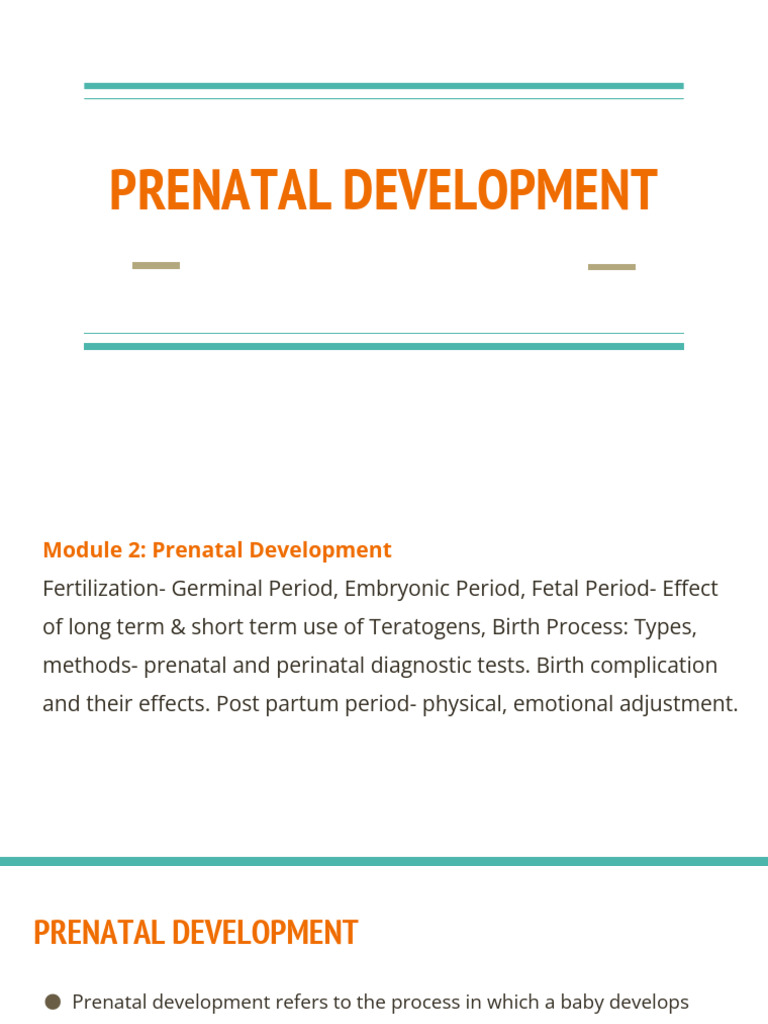 PRENATAL DEVELOPMENT

Module 2: Prenatal Development
Fertilization- Germinal Period, Embryonic Period, Fetal Period- Effect of long term & short term use of Teratogens, Birth Process: Types, methods- prenatal and perinatal diagnostic tests. Birth complication and their effects. Post partum period- physical, emotional adjustment.

PRENATAL DEVELOPMENT

● Prenatal development refers to the process in which a baby develops